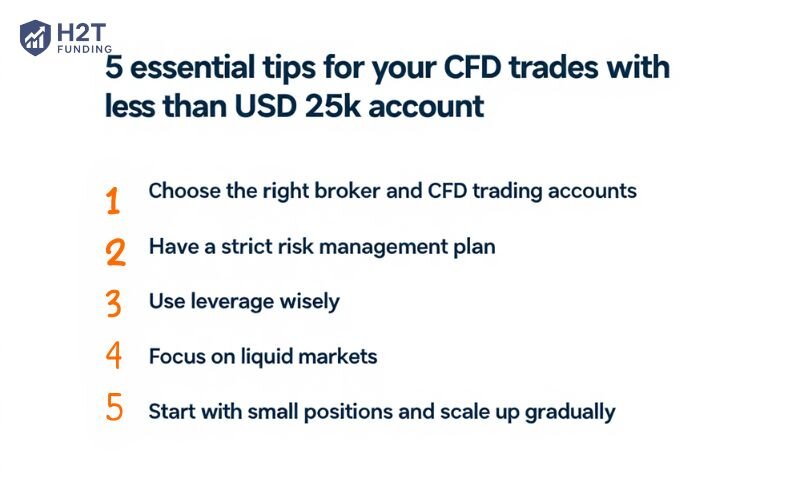 H2T FUNDING

5 essential tips for your CFD trades with less than USD 25k account

1 Choose the right broker and CFD trading accounts

2 Have a strict risk management plan

3 Use leverage wisely

4 Focus on liquid markets

5 Start with small positions and scale up gradually